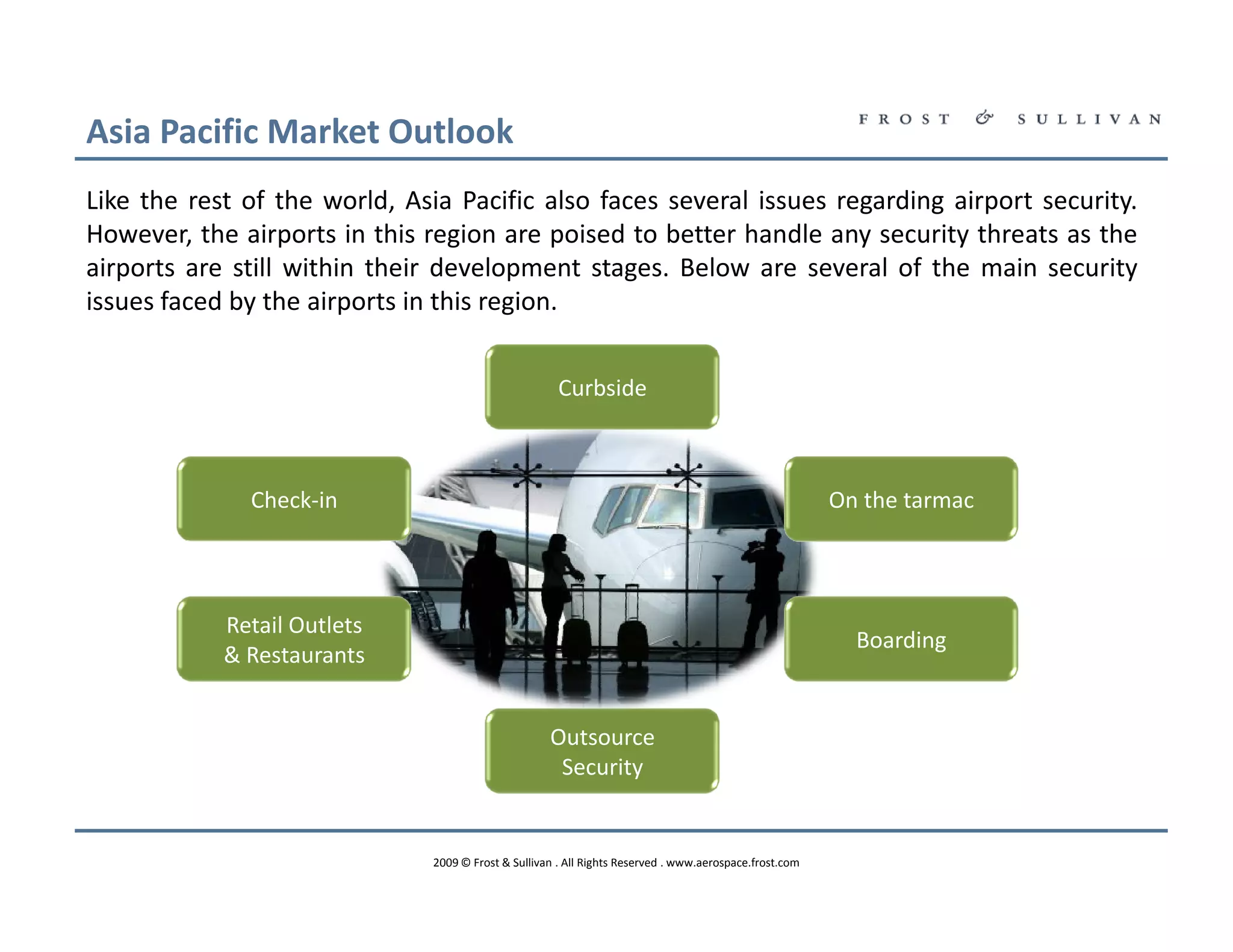 Asia Pacific Market Outlook

FROST & SULLIVAN

Like the rest of the world, Asia Pacific also faces several issues regarding airport security. However, the airports in this region are poised to better handle any security threats as the airports are still within their development stages. Below are several of the main security issues faced by the airports in this region.

Curbside

Check-in

On the tarmac

Retail Outlets & Restaurants

Boarding

Outsource Security

2009 © Frost & Sullivan . All Rights Reserved . www.aerospace.frost.com